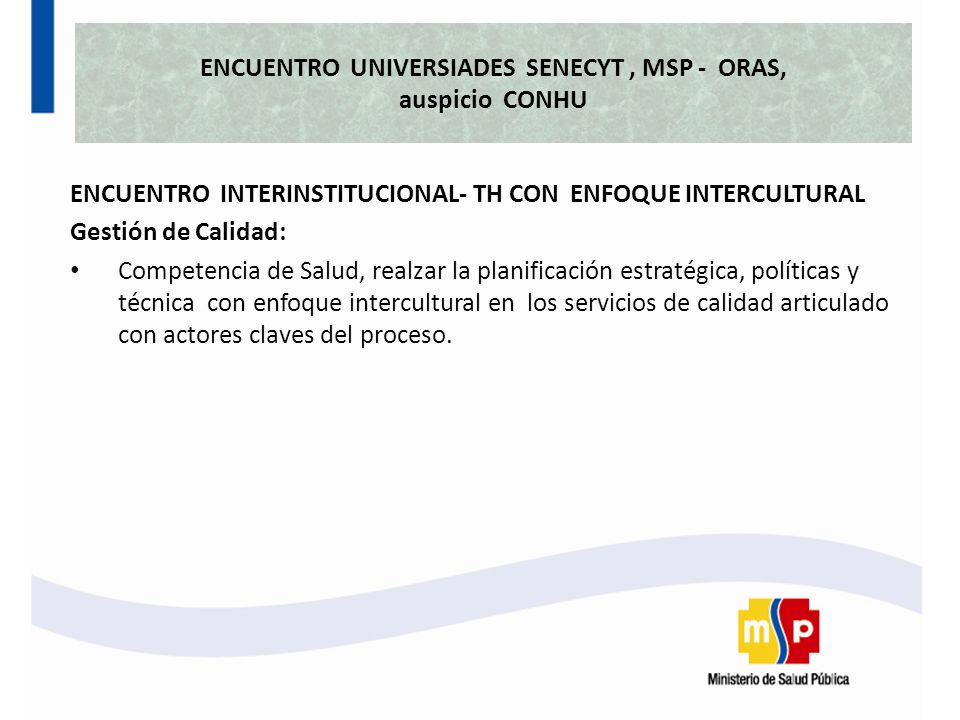 ENCUENTRO UNIVERSIADES SENECYT , MSP - ORAS, auspicio CONHU

ENCUENTRO INTERINSTITUCIONAL- TH CON ENFOQUE INTERCULTURAL

Gestión de Calidad:

• Competencia de Salud, realzar la planificación estratégica, políticas y técnica con enfoque intercultural en los servicios de calidad articulado con actores claves del proceso.

msp

Ministerio de Salud Pública